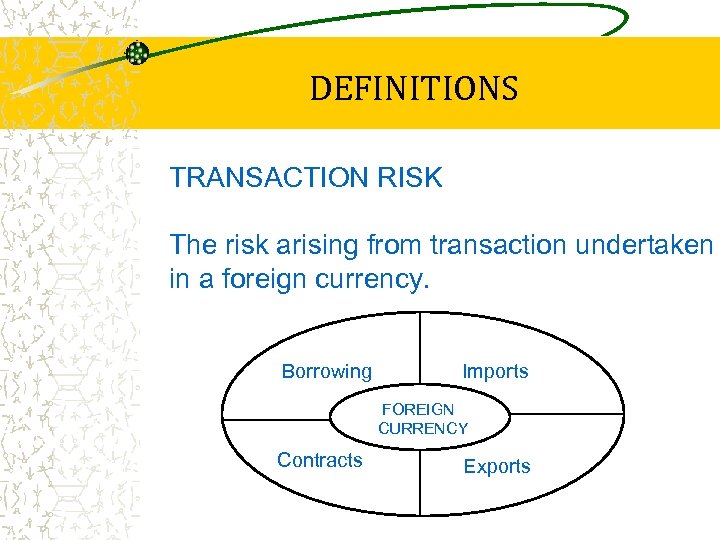 DEFINITIONS

TRANSACTION RISK

The risk arising from transaction undertaken in a foreign currency.

Borrowing

Imports

FOREIGN CURRENCY

Contracts

Exports